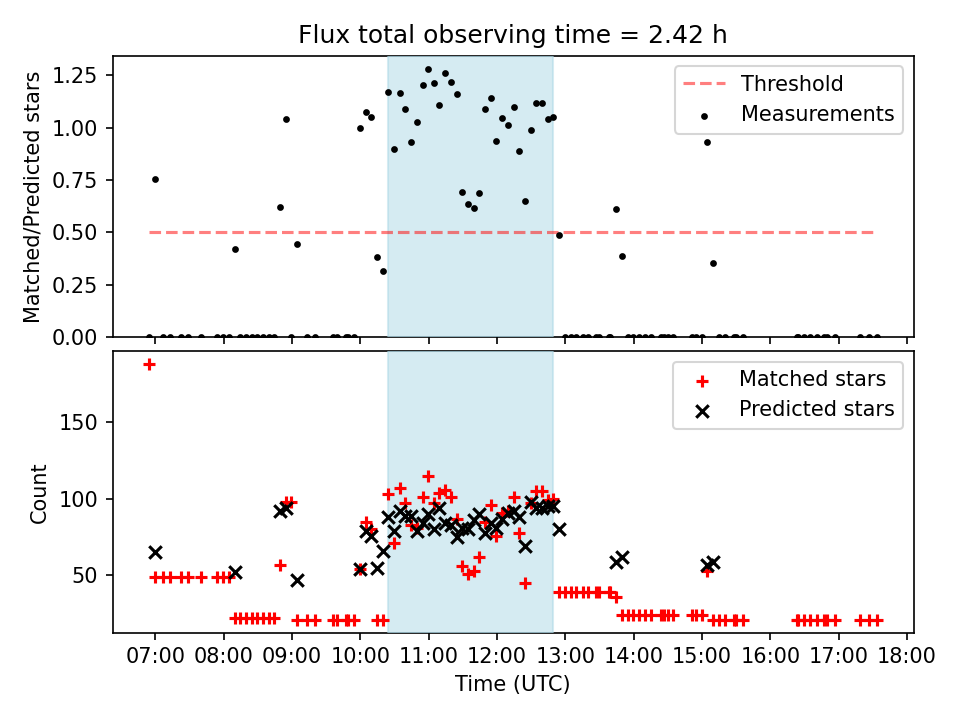 Flux total observing time = 2.42 h

Matched/Predicted stars

1.25
1.00
0.75
0.50
0.25
0.00

Threshold
Measurements

Count

150
100
50

Matched stars
Predicted stars

07:00 08:00 09:00 10:00 11:00 12:00 13:00 14:00 15:00 16:00 17:00 18:00

Time (UTC)